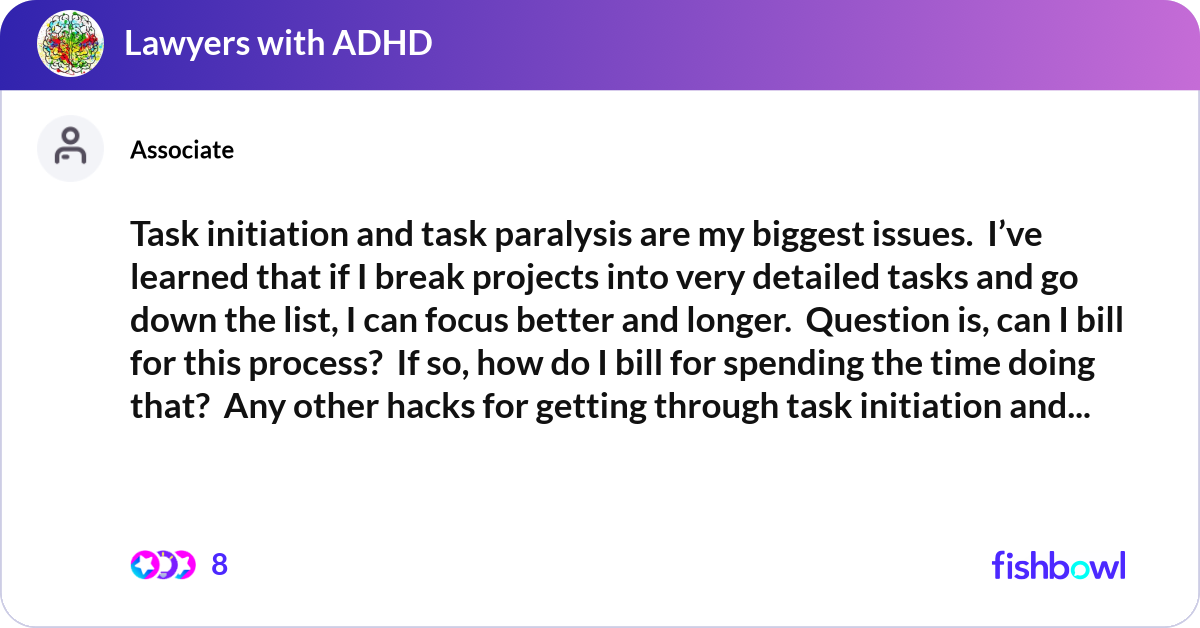 Lawyers with ADHD

Associate

Task initiation and task paralysis are my biggest issues. I've learned that if I break projects into very detailed tasks and go down the list, I can focus better and longer. Question is, can I bill for this process? If so, how do I bill for spending the time doing that? Any other hacks for getting through task initiation and...

8

fishbowl